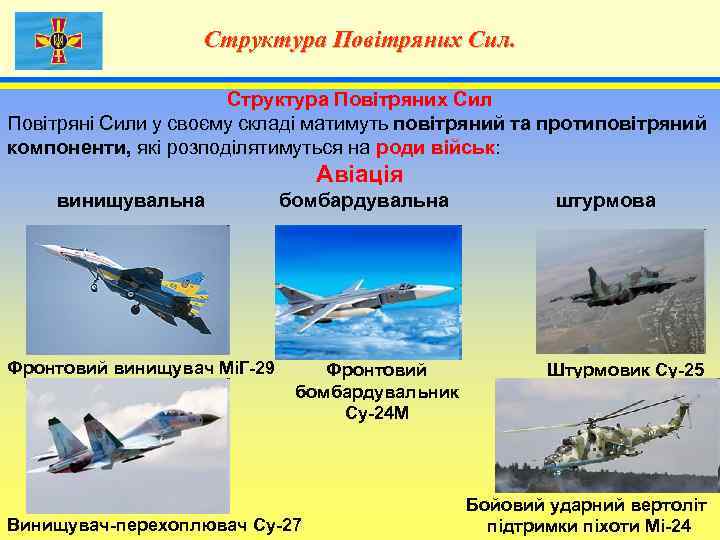 Структура Повітряних Сил.

Структура Повітряних Сил

Повітряні Сили у своєму складі матимуть повітряний та протиповітряний компоненти, які розподілятимуться на роди військ:

Авіація

винищувальна

бомбардувальна

штурмова

Фронтовий винищувач МіГ-29

Фронтовий бомбардувальник Су-24М

Штурмовик Су-25

Винищувач-перехоплювач Су-27

Бойовий ударний вертоліт підтримки піхоти Мі-24